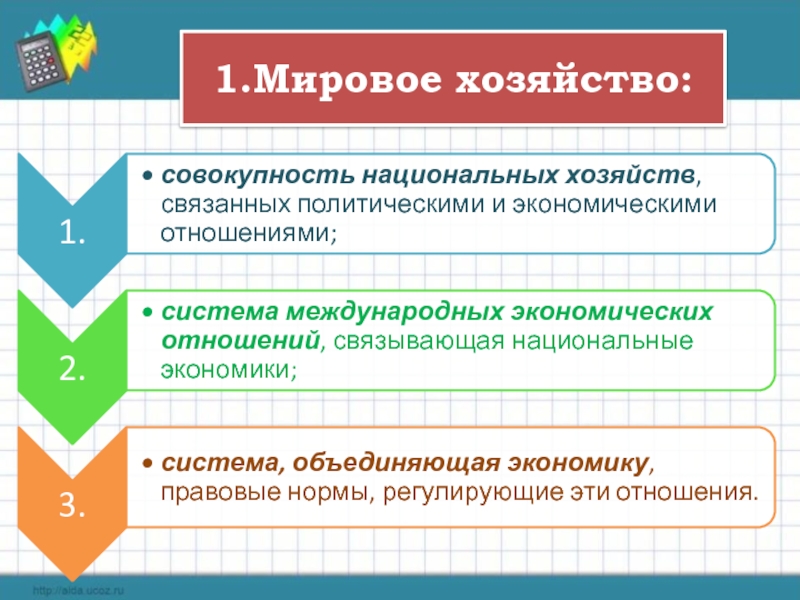 1.Мировое хозяйство:

1.

• совокупность национальных хозяйств, связанных политическими и экономическими отношениями;

2.

• система международных экономических отношений, связывающая национальные экономики;

3.

• система, объединяющая экономику, правовые нормы, регулирующие эти отношения.

http://aida.ucoz.ru